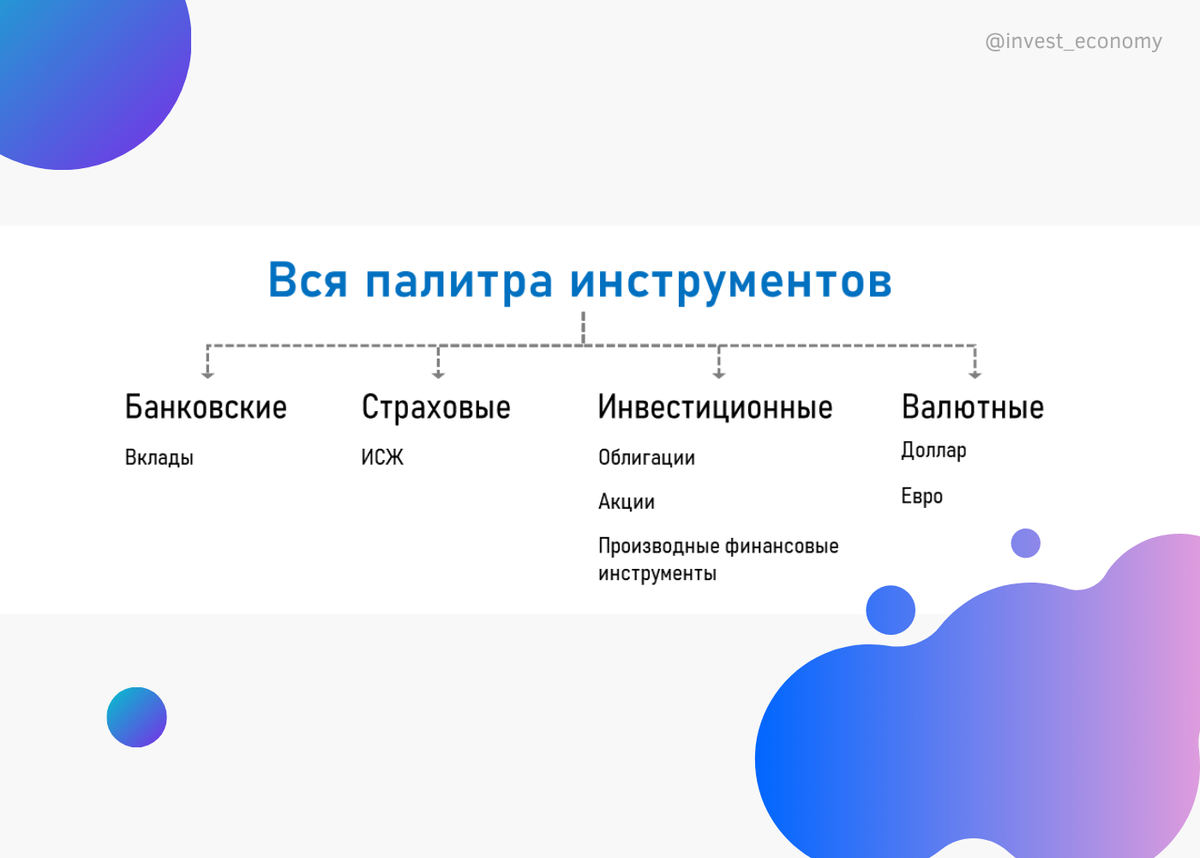 @invest_economy

Вся палитра инструментов

Банковские

Вклады

Страховые

ИСЖ

Инвестиционные

Облигации

Акции

Производные финансовые инструменты

Валютные

Доллар

Евро